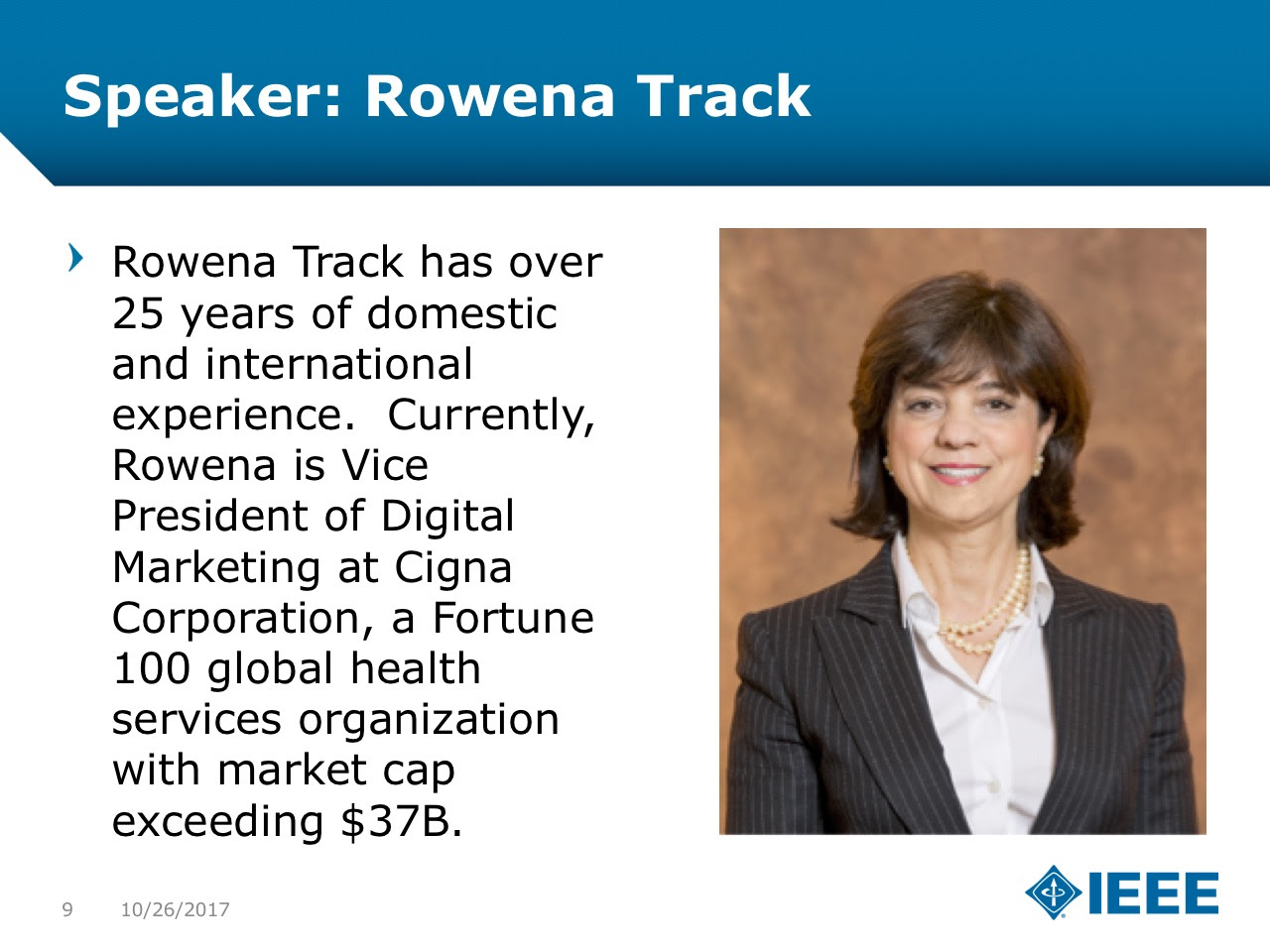 Speaker: Rowena Track

Rowena Track has over 25 years of domestic and international experience. Currently, Rowena is Vice President of Digital Marketing at Cigna Corporation, a Fortune 100 global health services organization with market cap exceeding \$37B.

9 10/26/2017

IEEE